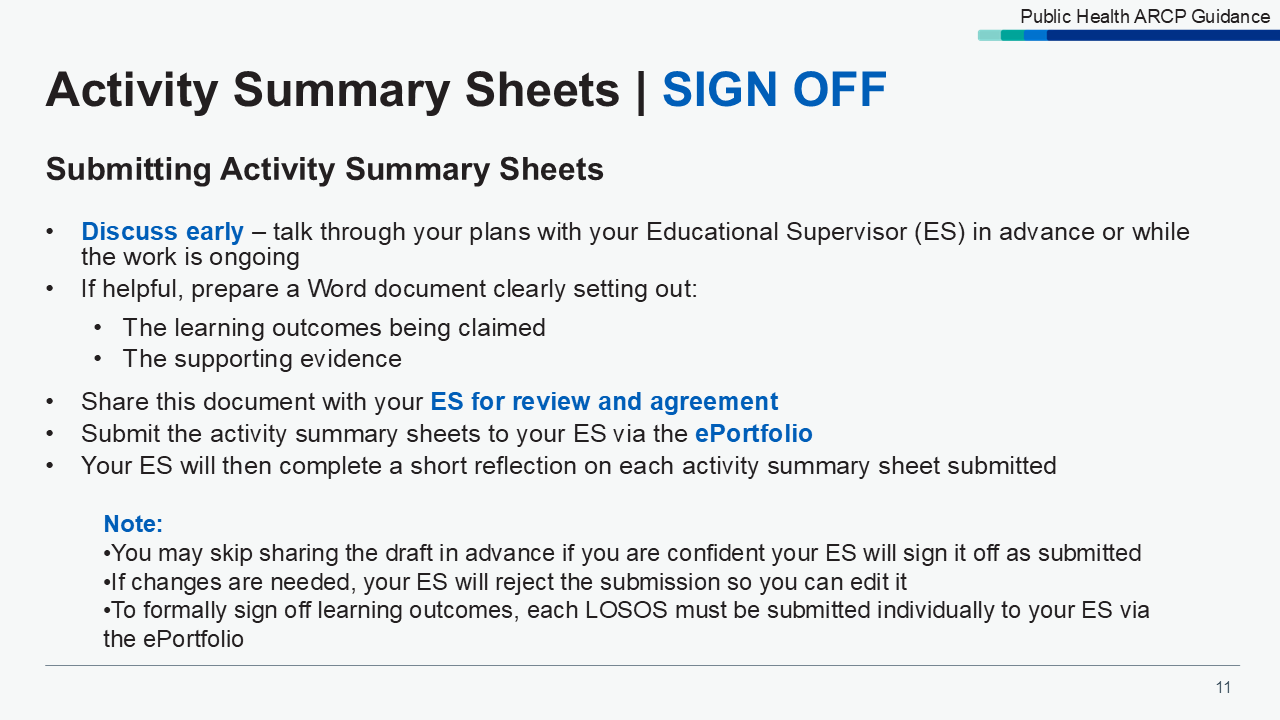 Public Health ARCP Guidance

Activity Summary Sheets | SIGN OFF

Submitting Activity Summary Sheets

• Discuss early – talk through your plans with your Educational Supervisor (ES) in advance or while the work is ongoing
• If helpful, prepare a Word document clearly setting out:
  • The learning outcomes being claimed
  • The supporting evidence
• Share this document with your ES for review and agreement
• Submit the activity summary sheets to your ES via the ePortfolio
• Your ES will then complete a short reflection on each activity summary sheet submitted

Note:
•You may skip sharing the draft in advance if you are confident your ES will sign it off as submitted
•If changes are needed, your ES will reject the submission so you can edit it
•To formally sign off learning outcomes, each LOSOS must be submitted individually to your ES via the ePortfolio

11